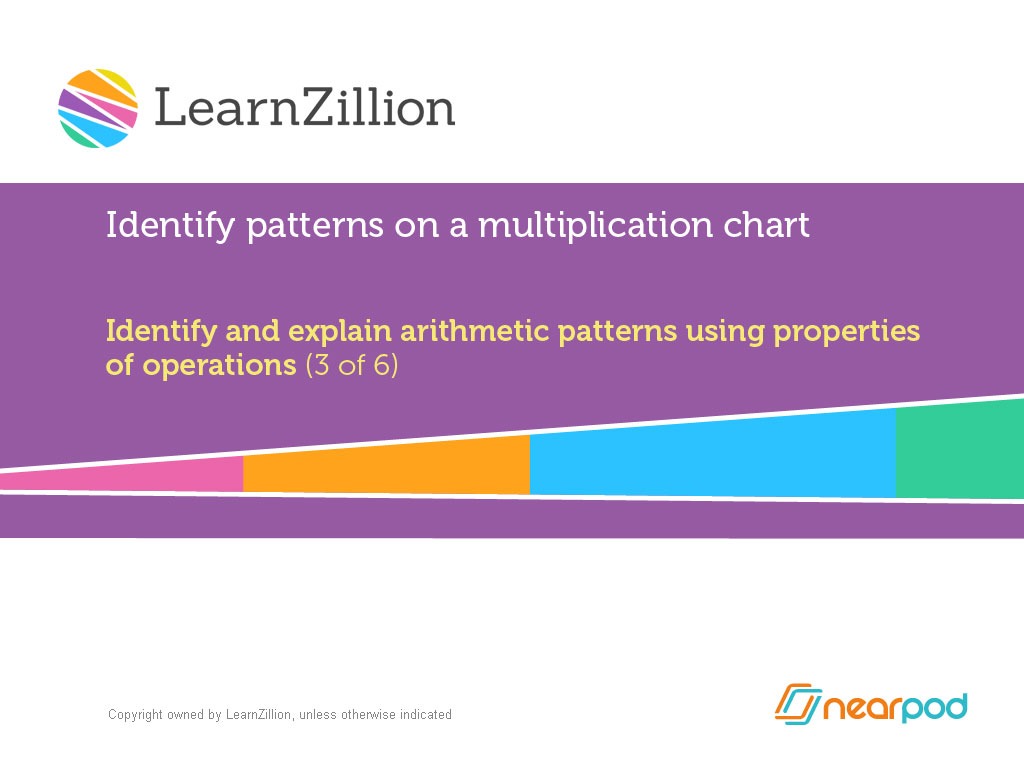 LearnZillion

Identify patterns on a multiplication chart

Identify and explain arithmetic patterns using properties of operations (3 of 6)

Copyright owned by LearnZillion, unless otherwise indicated

nearpod